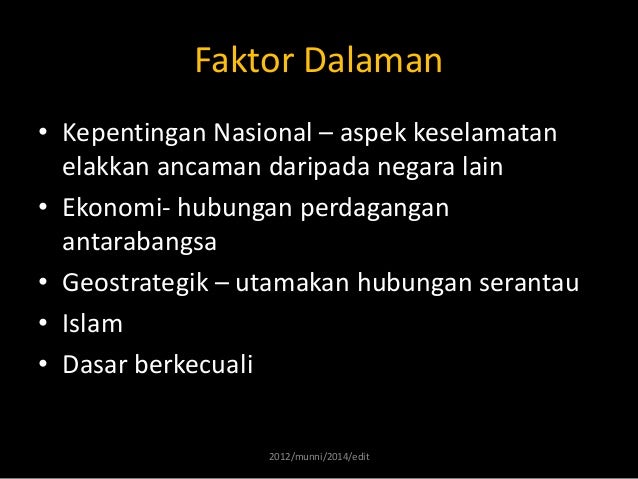 Faktor Dalaman

• Kepentingan Nasional – aspek keselamatan elakkan ancaman daripada negara lain
• Ekonomi- hubungan perdagangan antarabangsa
• Geostrategik – utamakan hubungan serantau
• Islam
• Dasar berkecuali

2012/munni/2014/edit